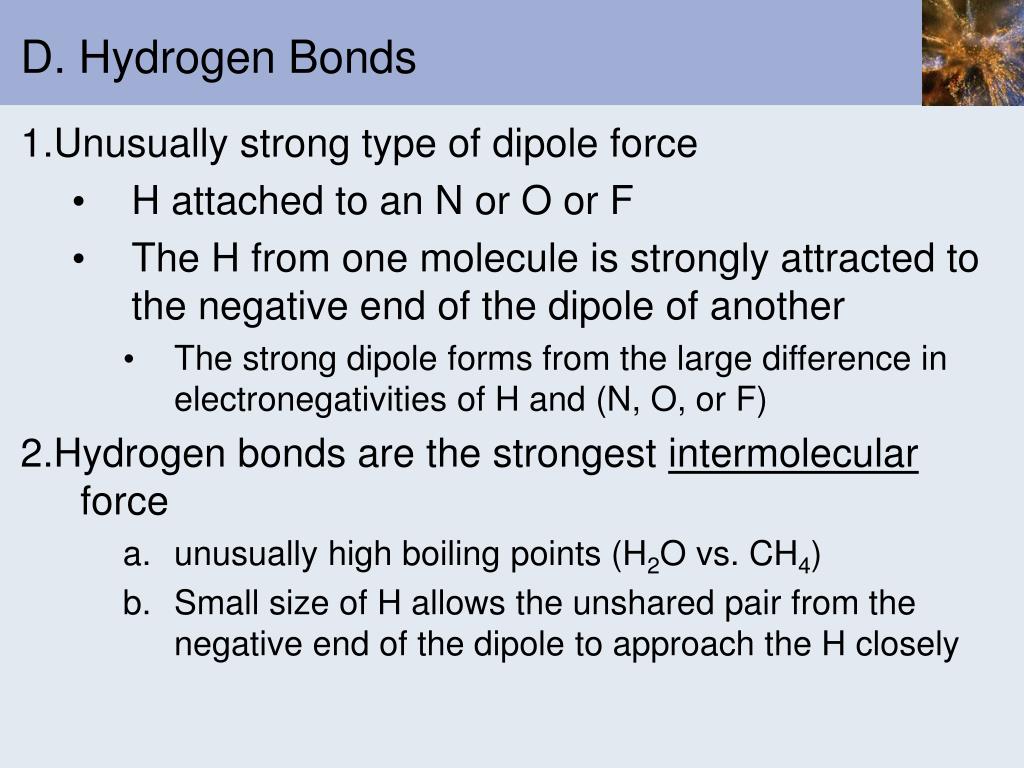 D. Hydrogen Bonds

1.Unusually strong type of dipole force

• H attached to an N or O or F

• The H from one molecule is strongly attracted to the negative end of the dipole of another

• The strong dipole forms from the large difference in electronegativities of H and (N, O, or F)

2.Hydrogen bonds are the strongest intermolecular force

a. unusually high boiling points ($H_2O$ vs. $CH_4$)

b. Small size of H allows the unshared pair from the negative end of the dipole to approach the H closely